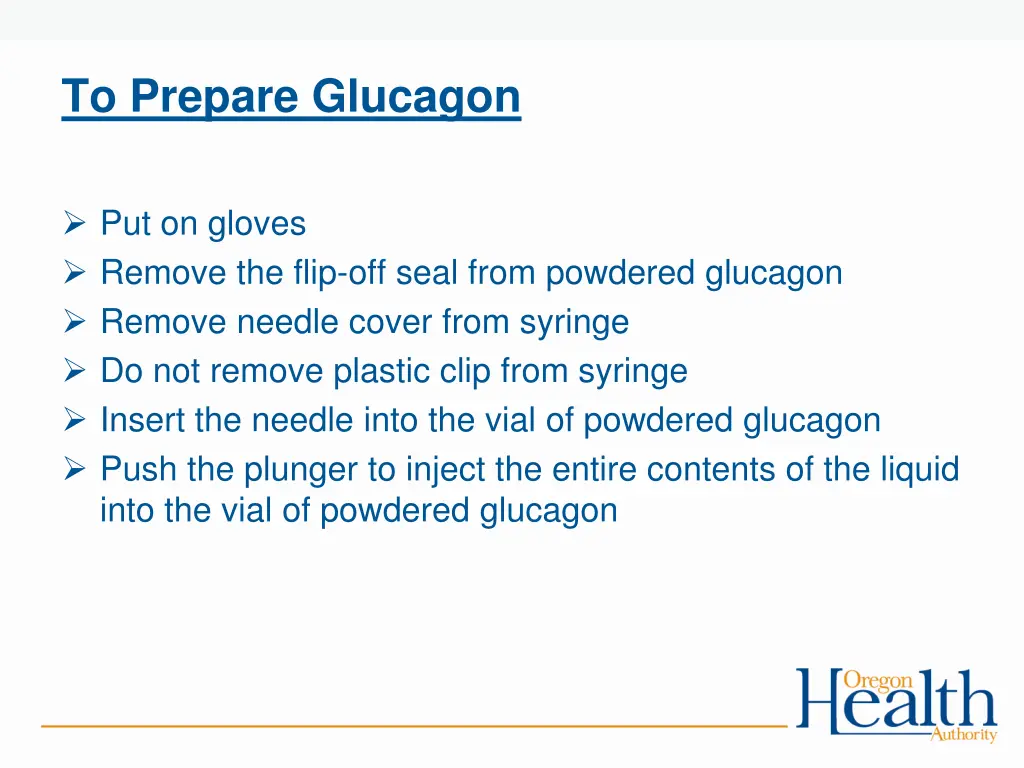 To Prepare Glucagon

➢ Put on gloves
➢ Remove the flip-off seal from powdered glucagon
➢ Remove needle cover from syringe
➢ Do not remove plastic clip from syringe
➢ Insert the needle into the vial of powdered glucagon
➢ Push the plunger to inject the entire contents of the liquid into the vial of powdered glucagon

Oregon
Health
Authority